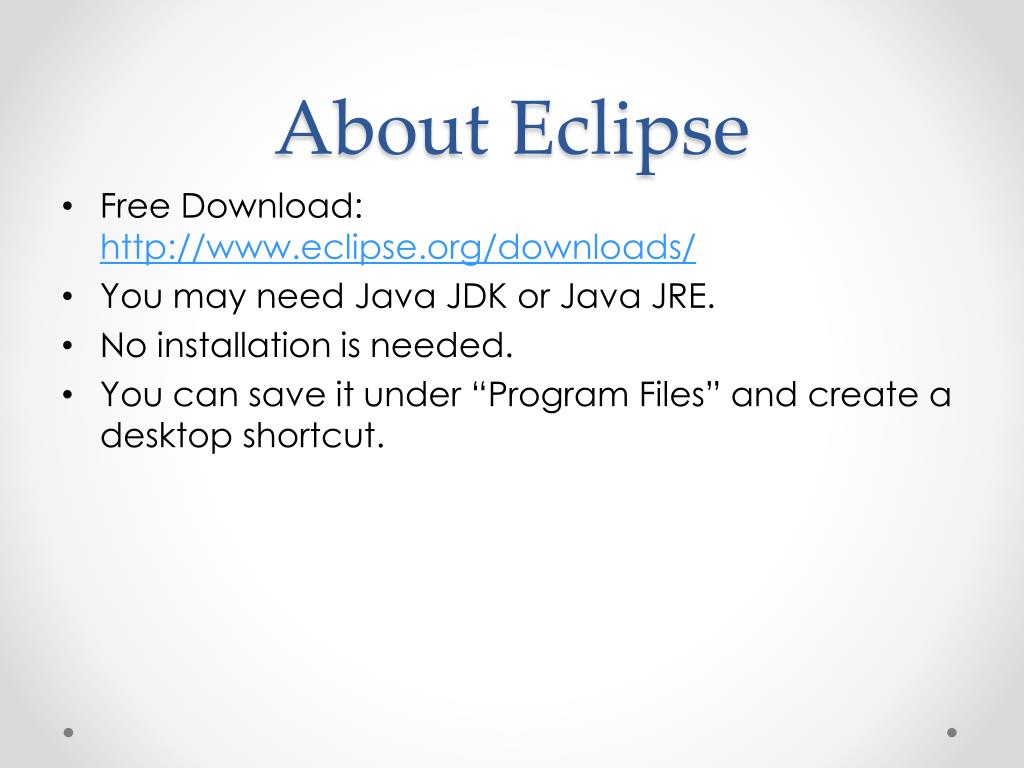 About Eclipse

• Free Download: http://www.eclipse.org/downloads/
• You may need Java JDK or Java JRE.
• No installation is needed.
• You can save it under “Program Files” and create a desktop shortcut.